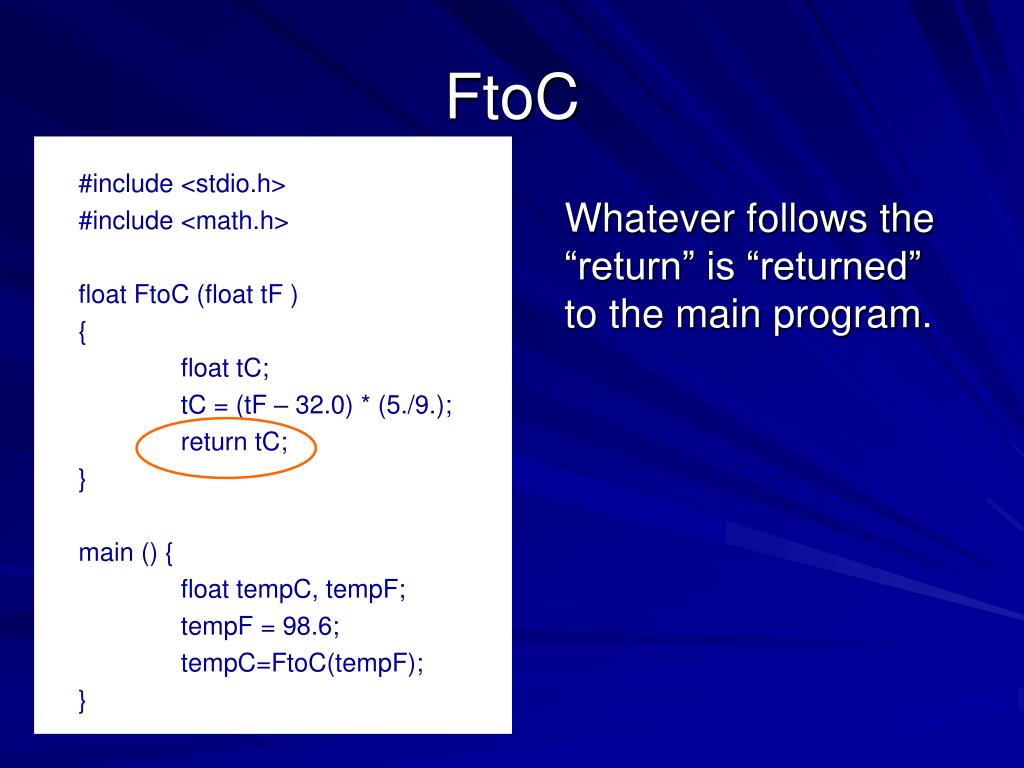 FtoC

#include <stdio.h>
#include <math.h>

float FtoC (float tF )
{
float tC;
tC = (tF – 32.0) * (5./9.);
return tC;
}

main () {
float tempC, tempF;
tempF = 98.6;
tempC=FtoC(tempF);
}

Whatever follows the “return” is “returned” to the main program.